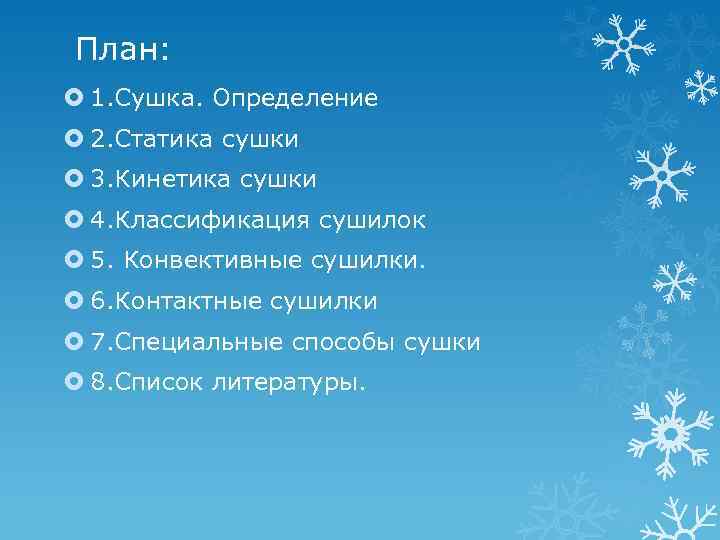 План:

1.Сушка. Определение
2.Статика сушки
3.Кинетика сушки
4.Классификация сушилок
5. Конвективные сушилки.
6.Контактные сушилки
7.Специальные способы сушки
8.Список литературы.